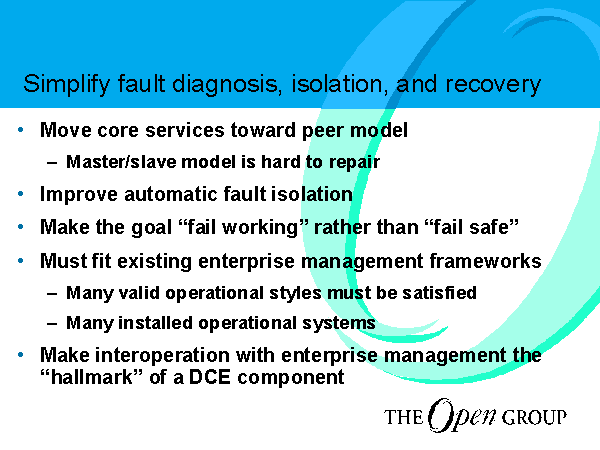 Simplify fault diagnosis, isolation, and recovery

• Move core services toward peer model
  – Master/slave model is hard to repair
• Improve automatic fault isolation
• Make the goal “fail working” rather than “fail safe”
• Must fit existing enterprise management frameworks
  – Many valid operational styles must be satisfied
  – Many installed operational systems
• Make interoperation with enterprise management the “hallmark” of a DCE component

THE Open GROUP